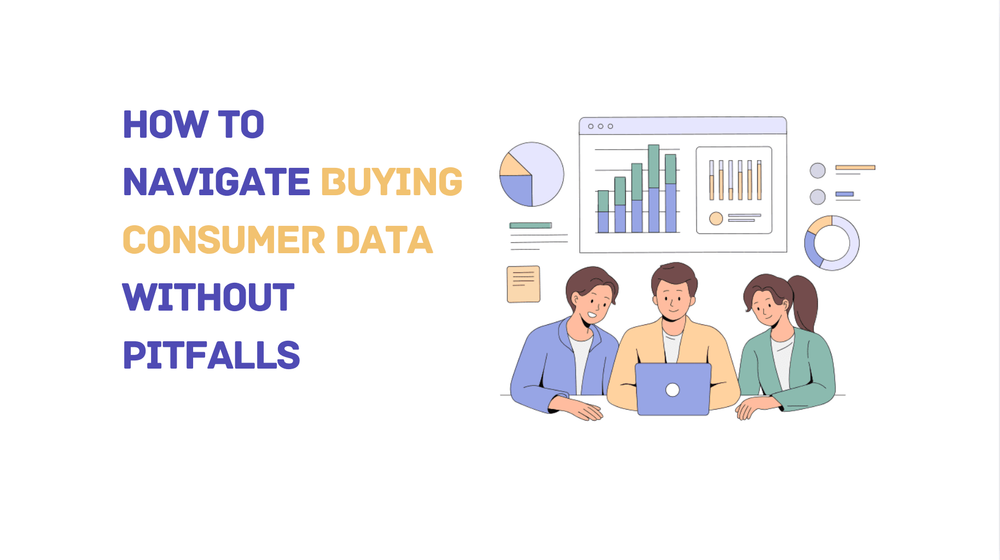 HOW TO NAVIGATE BUYING CONSUMER DATA WITHOUT PITFALLS